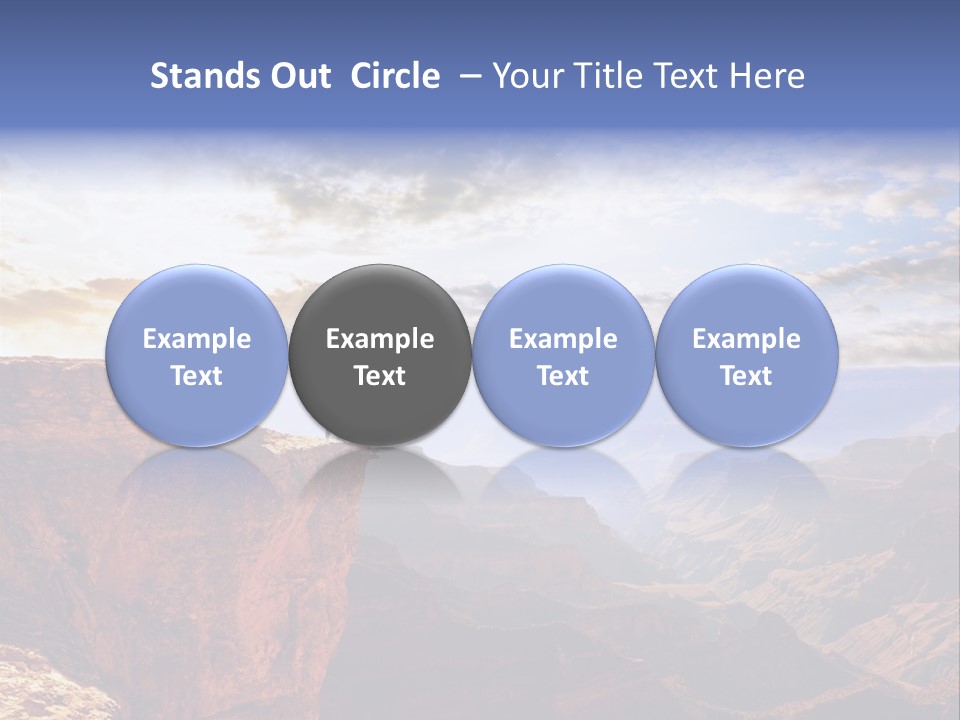 Stands Out Circle – Your Title Text Here

Example Text

Example Text

Example Text

Example Text